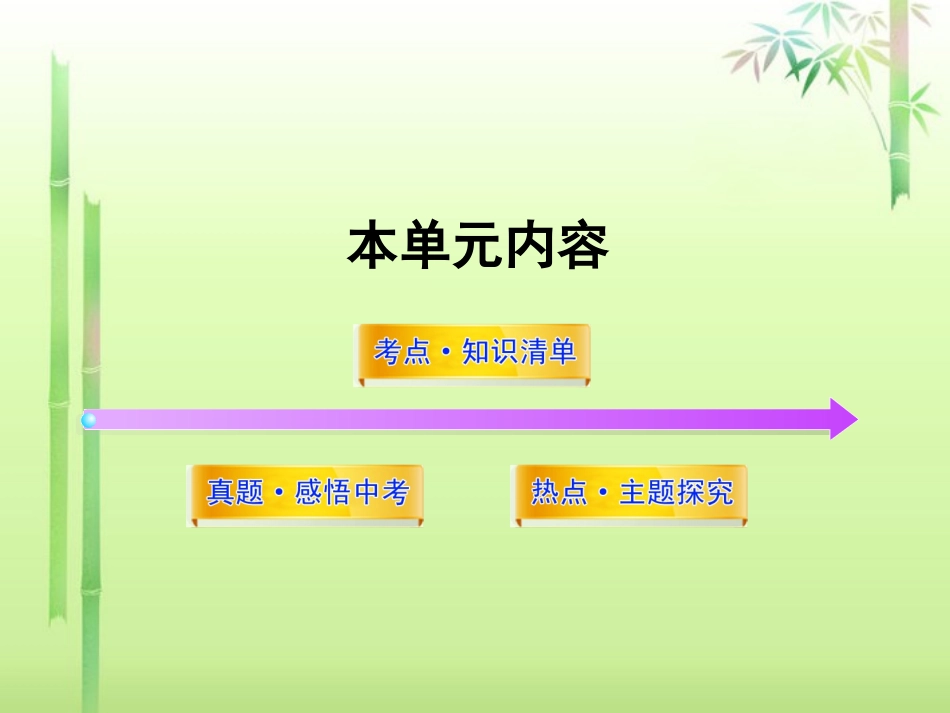 本单元内容

考点·知识清单

真题·感悟中考

热点·主题探究